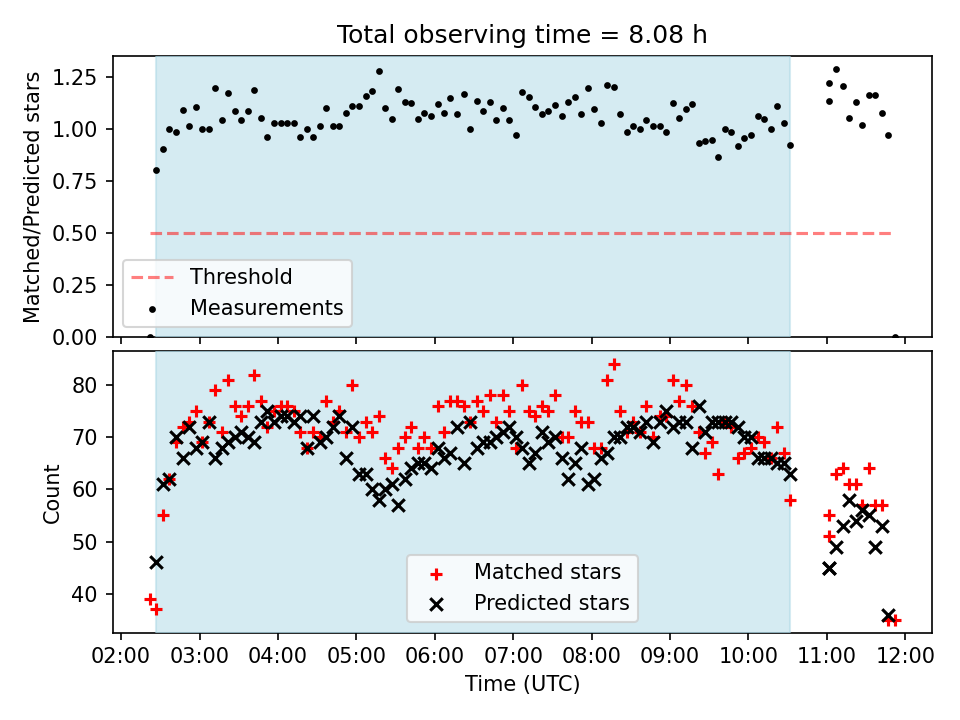 Total observing time = 8.08 h

Matched/Predicted stars

1.25
1.00
0.75
0.50
0.25
0.00

Threshold
Measurements

Count

80
70
60
50
40

Matched stars
Predicted stars

02:00 03:00 04:00 05:00 06:00 07:00 08:00 09:00 10:00 11:00 12:00

Time (UTC)